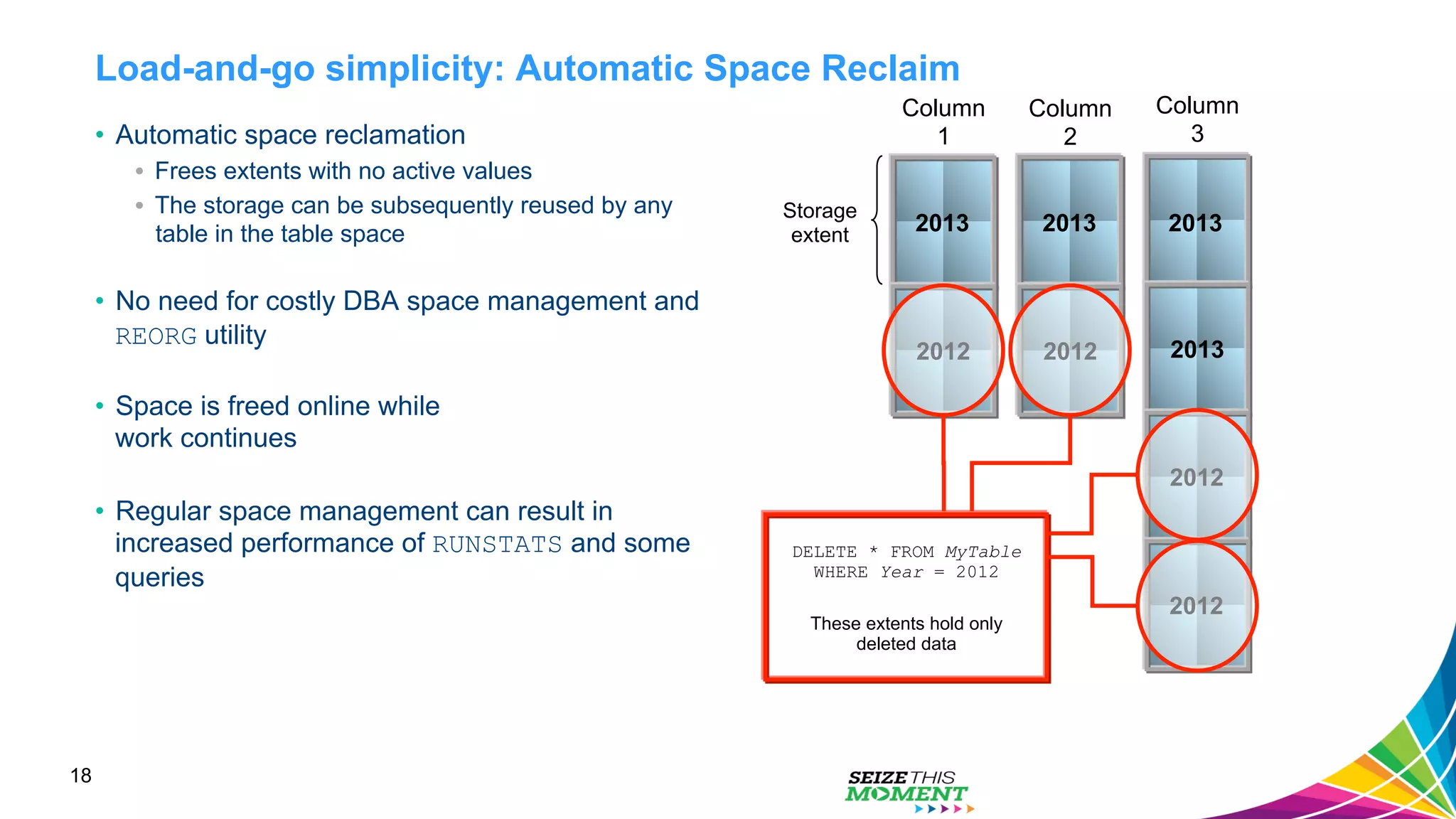 Load-and-go simplicity: Automatic Space Reclaim

• Automatic space reclamation
  • Frees extents with no active values
  • The storage can be subsequently reused by any table in the table space

• No need for costly DBA space management and REORG utility

• Space is freed online while work continues

• Regular space management can result in increased performance of RUNSTATS and some queries

Column 1

Column 2

Column 3

Storage extent

2013

2013

2013

2012

2012

2013

2012

2012

DELETE * FROM MyTable WHERE Year = 2012

These extents hold only deleted data

18

SEIZE THIS MOMENT